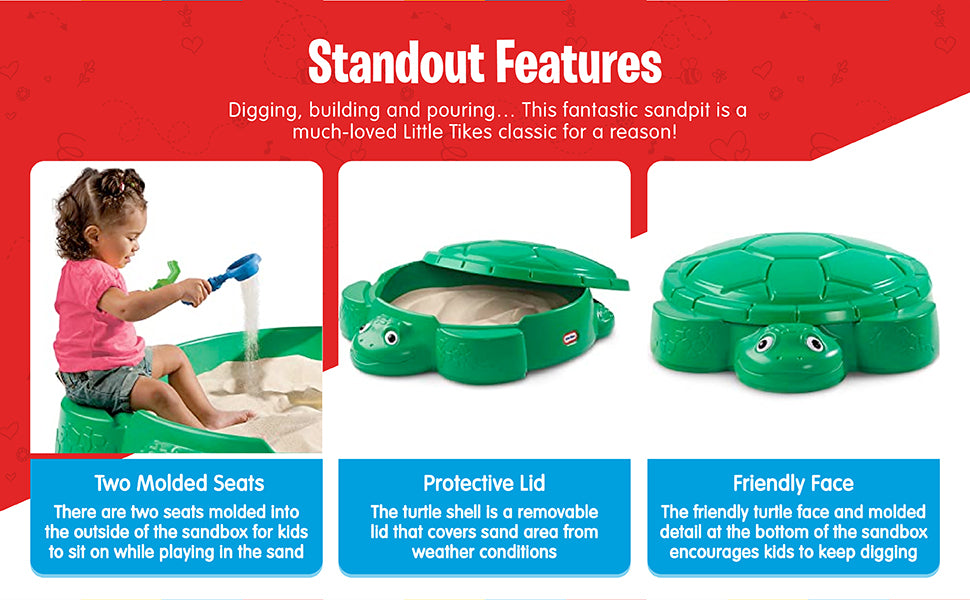 Standout Features

Digging, building and pouring... This fantastic sandpit is a much-loved Little Tikes classic for a reason!

Two Molded Seats

There are two seats molded into the outside of the sandbox for kids to sit on while playing in the sand

Protective Lid

The turtle shell is a removable lid that covers sand area from weather conditions

Friendly Face

The friendly turtle face and molded detail at the bottom of the sandbox encourages kids to keep digging